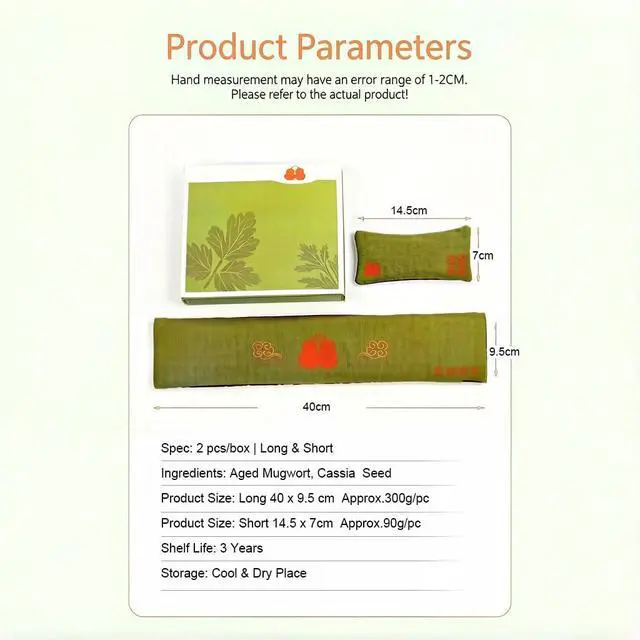 Product Parameters

Hand measurement may have an error range of 1-2CM. Please refer to the actual product!

14.5cm

7cm

9.5cm

40cm

Spec: 2 pcs/box | Long & Short

Ingredients: Aged Mugwort, Cassia Seed

Product Size: Long 40 x 9.5 cm Approx.300g/pc

Product Size: Short 14.5 x 7cm Approx.90g/pc

Shelf Life: 3 Years

Storage: Cool & Dry Place